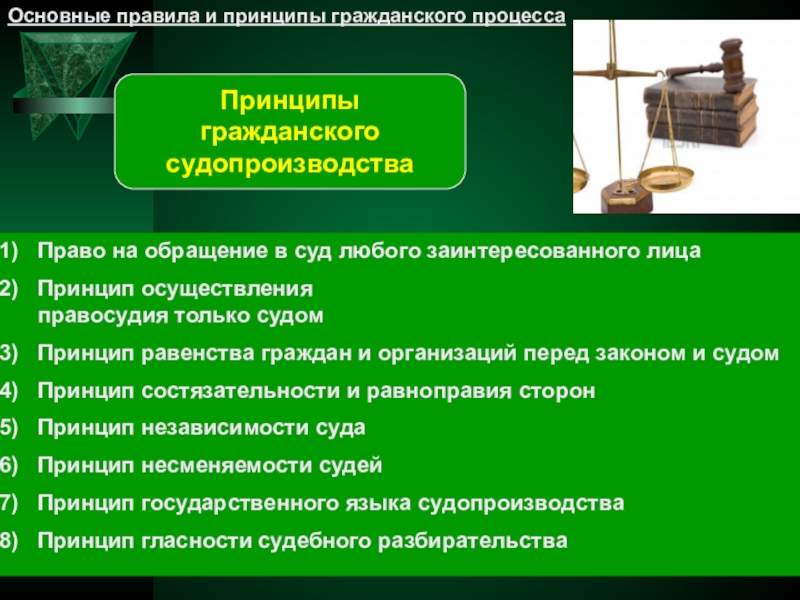 Основные правила и принципы гражданского процесса

Принципы гражданского судопроизводства

1) Право на обращение в суд любого заинтересованного лица
2) Принцип осуществления правосудия только судом
3) Принцип равенства граждан и организаций перед законом и судом
4) Принцип состязательности и равноправия сторон
5) Принцип независимости суда
6) Принцип несменяемости судей
7) Принцип государственного языка судопроизводства
8) Принцип гласности судебного разбирательства